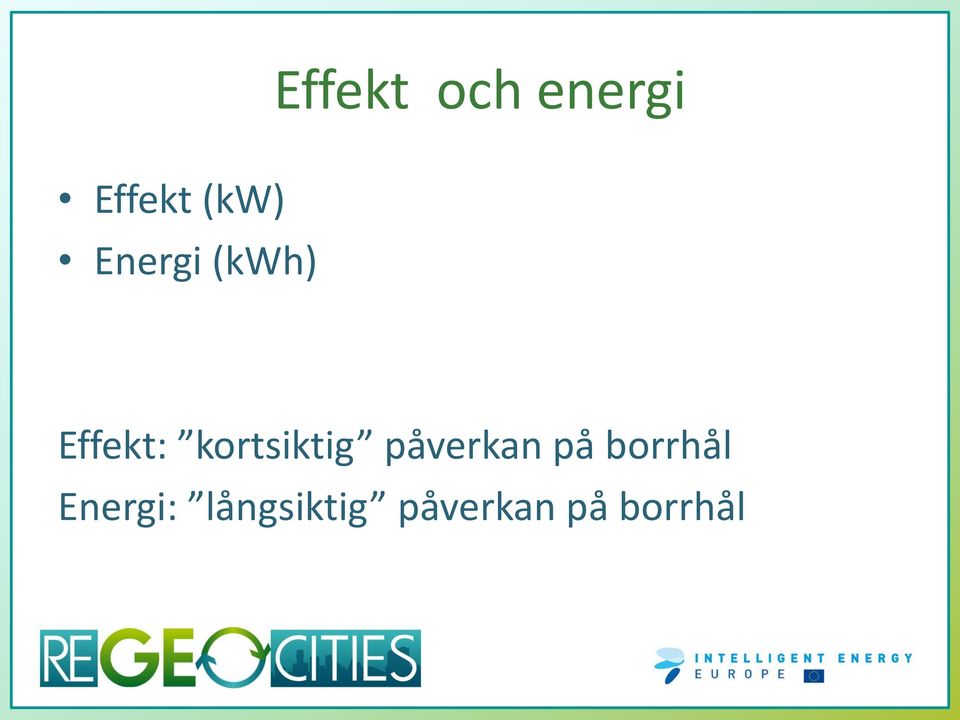 Effekt och energi

• Effekt (kW)
• Energi (kWh)

Effekt: ”kortsiktig” påverkan på borrhål
Energi: ”långsiktig” påverkan på borrhål

REGEOCITIES

INTELLIGENT ENERGY EUROPE